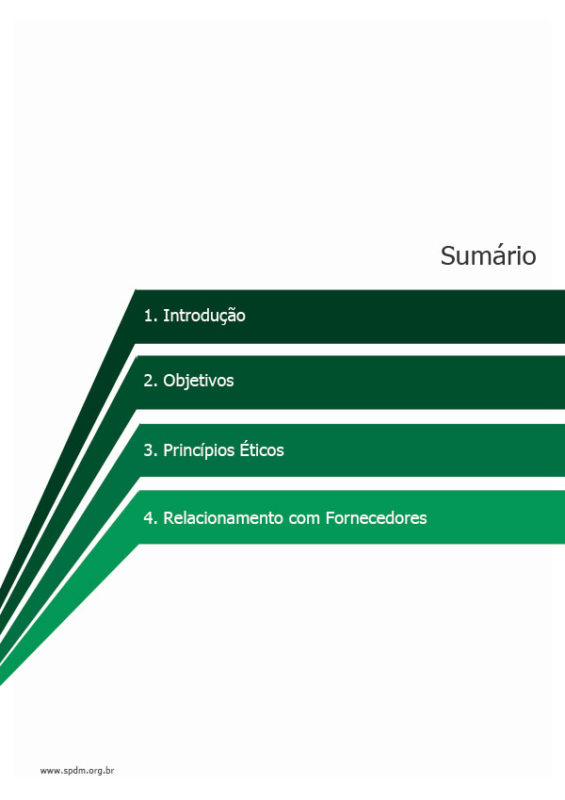 Sumário

1. Introdução

2. Objetivos

3. Princípios Éticos

4. Relacionamento com Fornecedores

www.spdm.org.br